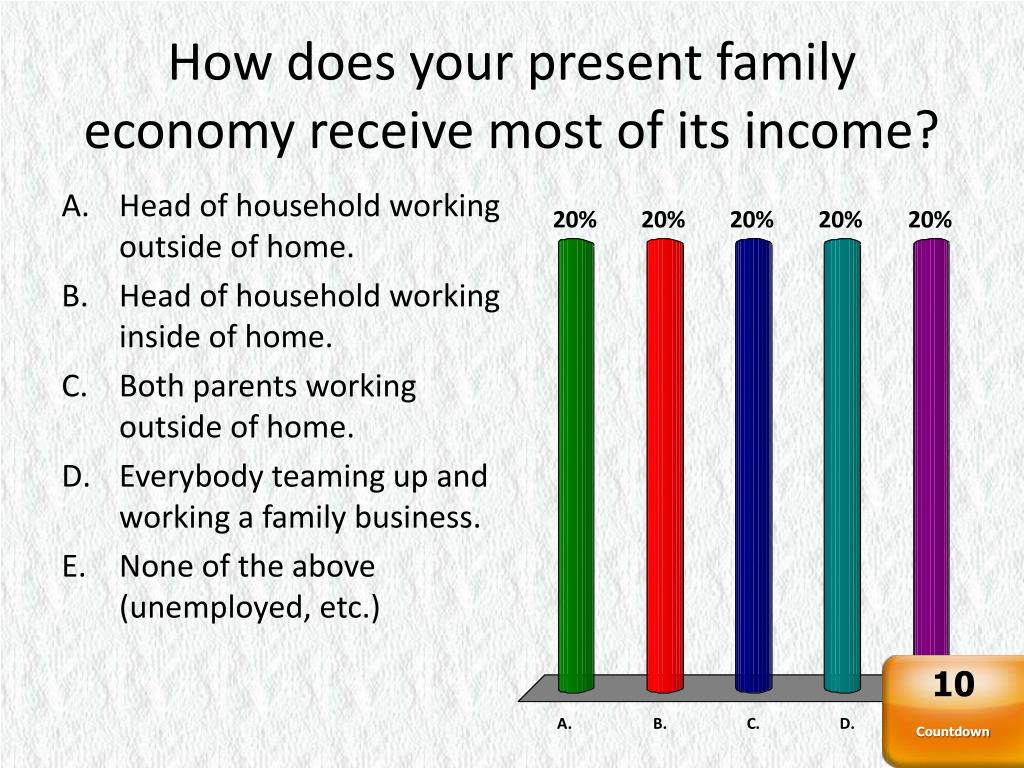 How does your present family economy receive most of its income?

A. Head of household working outside of home.
B. Head of household working inside of home.
C. Both parents working outside of home.
D. Everybody teaming up and working a family business.
E. None of the above (unemployed, etc.)

20% 20% 20% 20% 20%

A. B. C. D.

10
Countdown